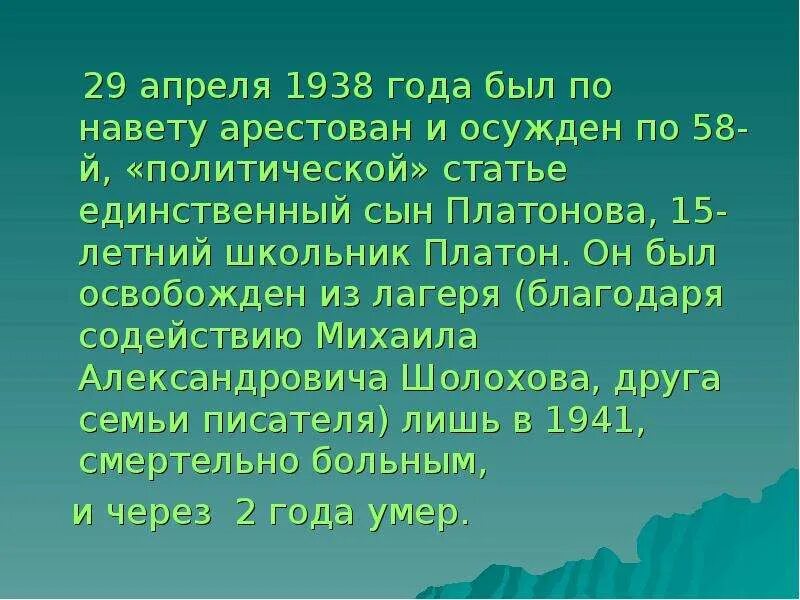 29 апреля 1938 года был по навету арестован и осужден по 58-й, «политической» статье единственный сын Платонова, 15-летний школьник Платон. Он был освобожден из лагеря (благодаря содействию Михаила Александровича Шолохова, друга семьи писателя) лишь в 1941, смертельно больным,

и через 2 года умер.